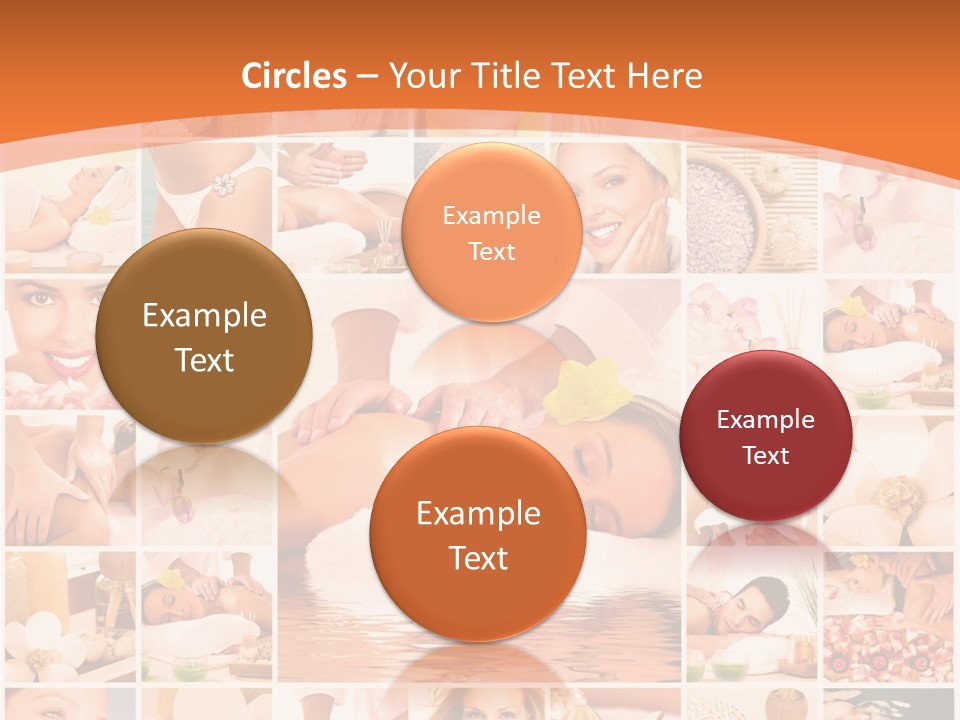 Circles – Your Title Text Here

Example Text

Example Text

Example Text

Example Text